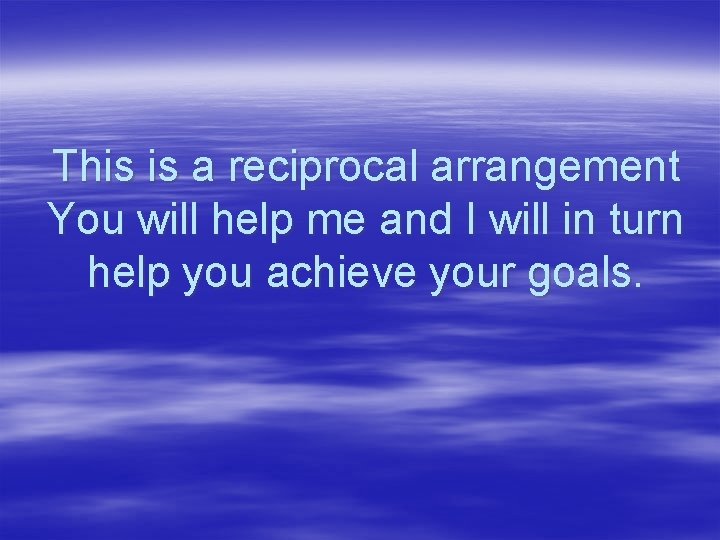 This is a reciprocal arrangement You will help me and I will in turn help you achieve your goals.